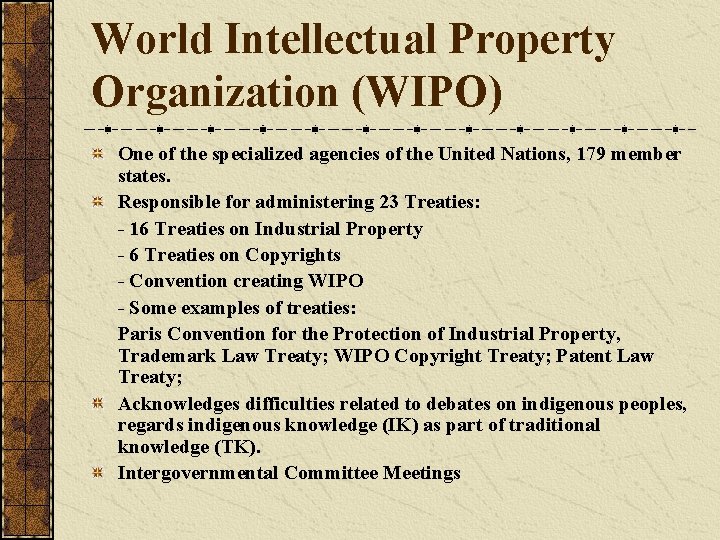 World Intellectual Property Organization (WIPO)

One of the specialized agencies of the United Nations, 179 member states.

Responsible for administering 23 Treaties:

- 16 Treaties on Industrial Property

- 6 Treaties on Copyrights

- Convention creating WIPO

- Some examples of treaties:

Paris Convention for the Protection of Industrial Property, Trademark Law Treaty; WIPO Copyright Treaty; Patent Law Treaty;

Acknowledges difficulties related to debates on indigenous peoples, regards indigenous knowledge (IK) as part of traditional knowledge (TK).

Intergovernmental Committee Meetings